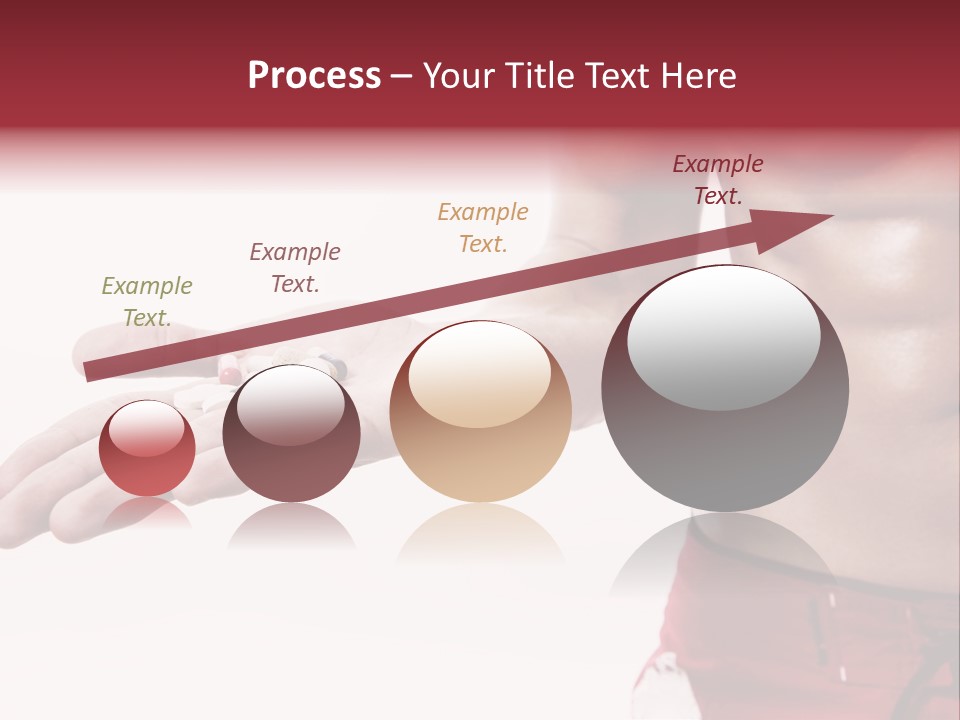 Process – Your Title Text Here

Example Text.

Example Text.

Example Text.

Example Text.